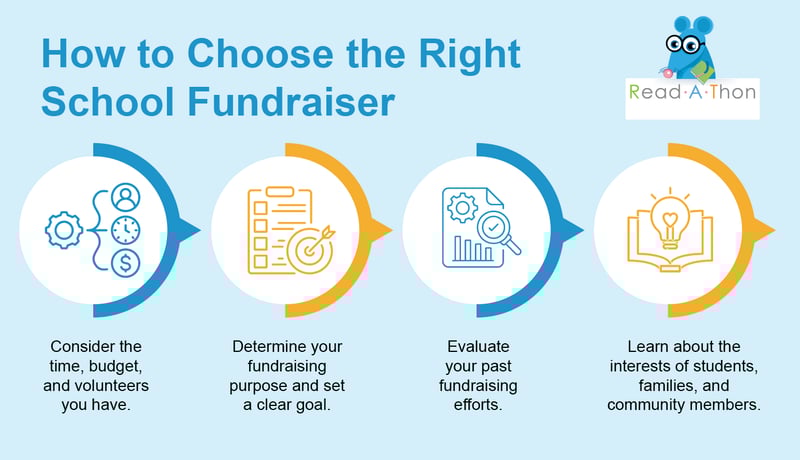 How to Choose the Right School Fundraiser

Read·A·Thon

Consider the time, budget, and volunteers you have.

Determine your fundraising purpose and set a clear goal.

Evaluate your past fundraising efforts.

Learn about the interests of students, families, and community members.